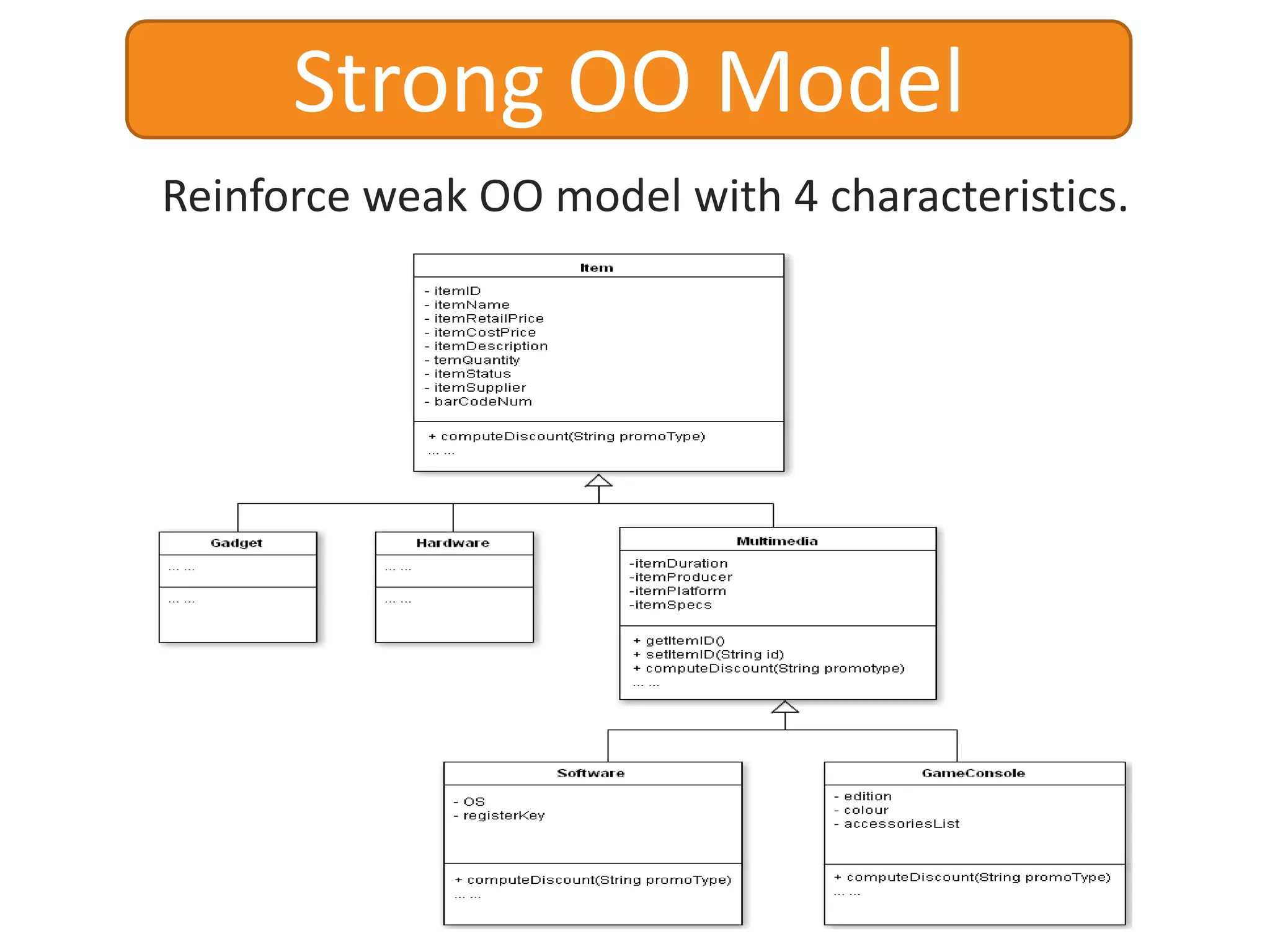 Strong OO Model

Reinforce weak OO model with 4 characteristics.

Item

- itemID
- itemName
- itemRetailPrice
- itemCostPrice
- itemDescription
- temQuantity
- itemStatus
- itemSupplier
- barCodeNum

+ computeDiscount(String promoType)
... ...

Gadget

... ...

... ...

Hardware

... ...

... ...

Multimedia

-itemDuration
-itemProducer
-itemPlatform
-itemSpecs

+ getItemID()
+ setItemID(String id)
+ computeDiscount(String promotype)
... ...

Software

- OS
- registerKey

+ computeDiscount(String promoType)
... ...

GameConsole

- edition
- colour
- accessoriesList

+ computeDiscount(String promoType)
... ...